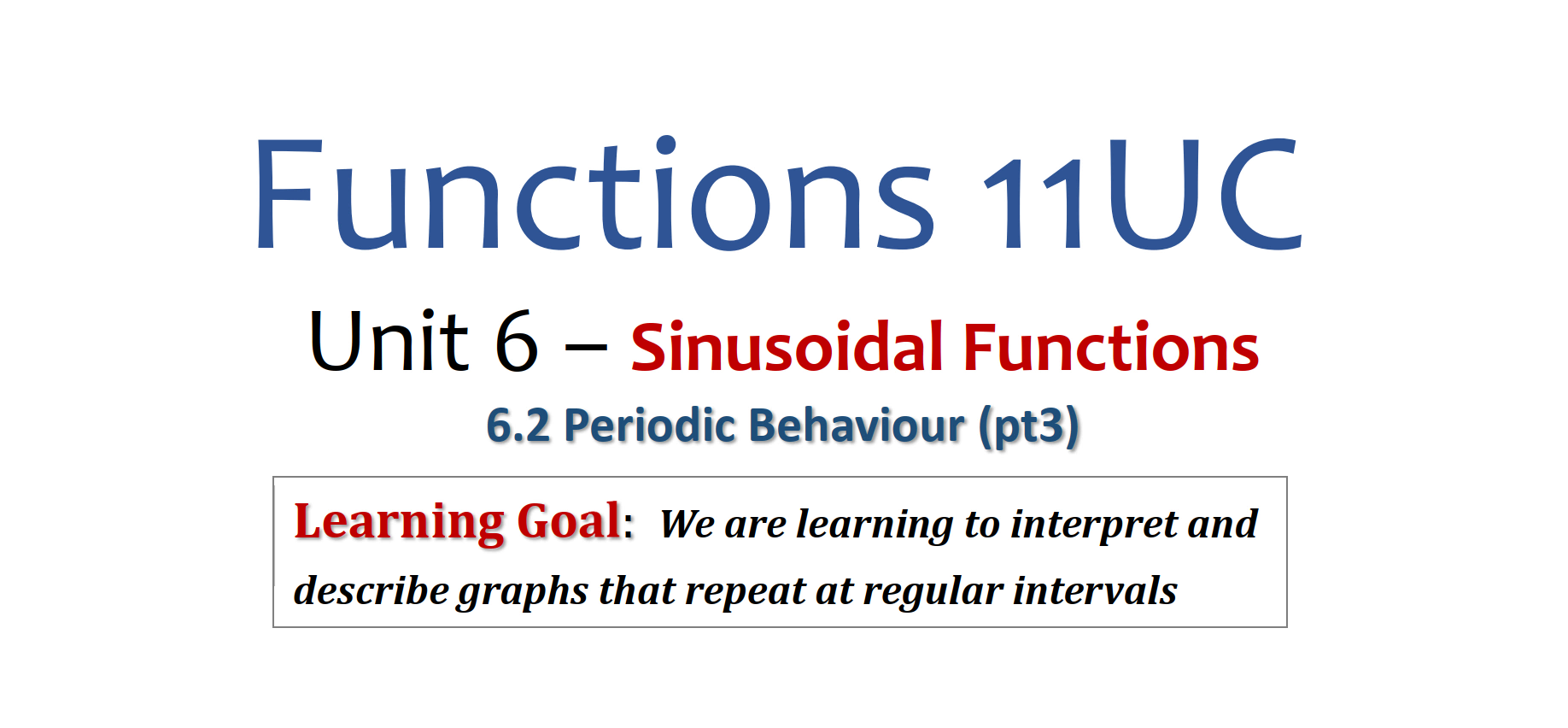 Functions 11UC

Unit 6 – Sinusoidal Functions

6.2 Periodic Behaviour (pt3)

Learning Goal: We are learning to interpret and describe graphs that repeat at regular intervals